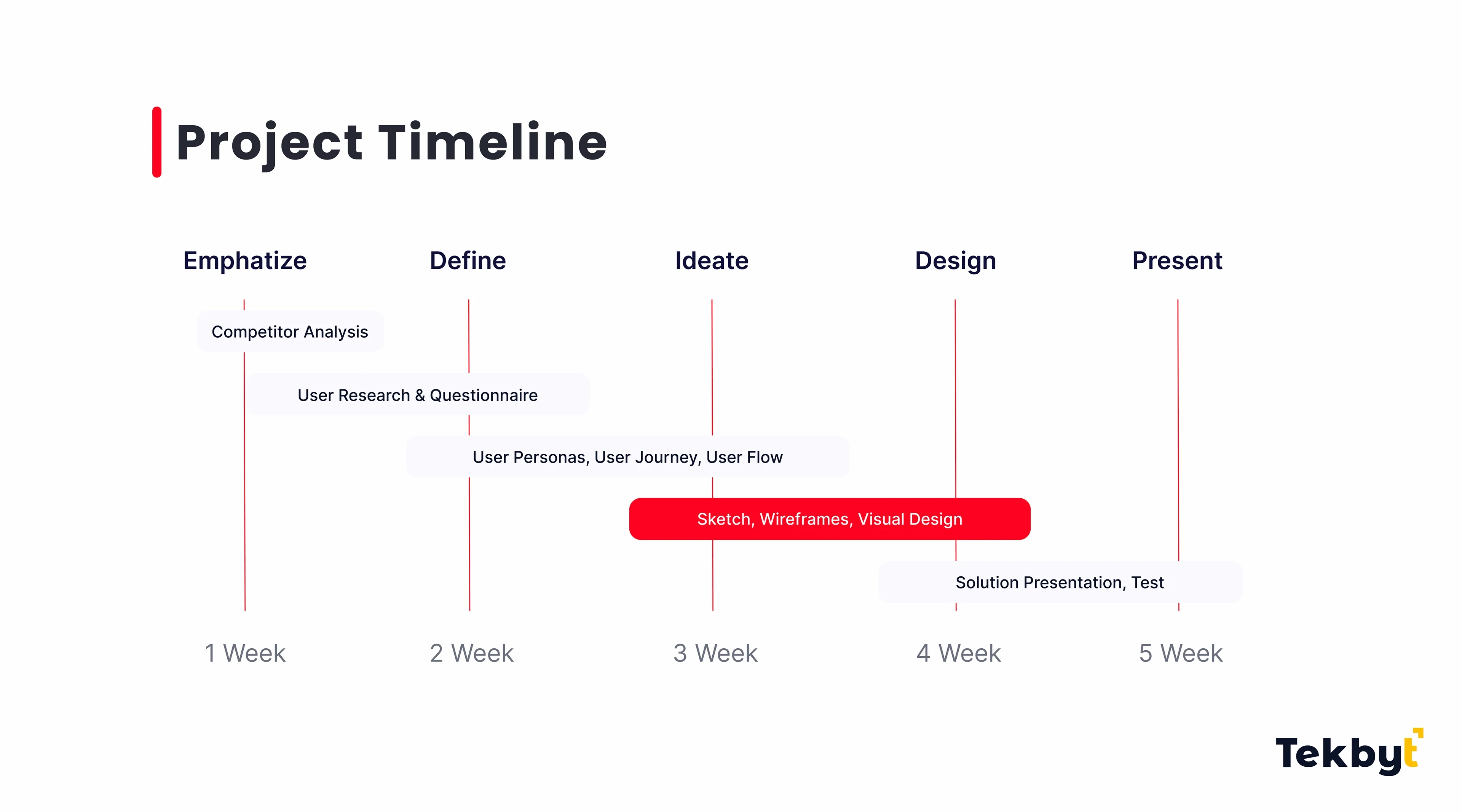 Project Timeline

Emphatize
Define
Ideate
Design
Present

Competitor Analysis
User Research & Questionnaire
User Personas, User Journey, User Flow
Sketch, Wireframes, Visual Design
Solution Presentation, Test

1 Week
2 Week
3 Week
4 Week
5 Week

Tekbyt